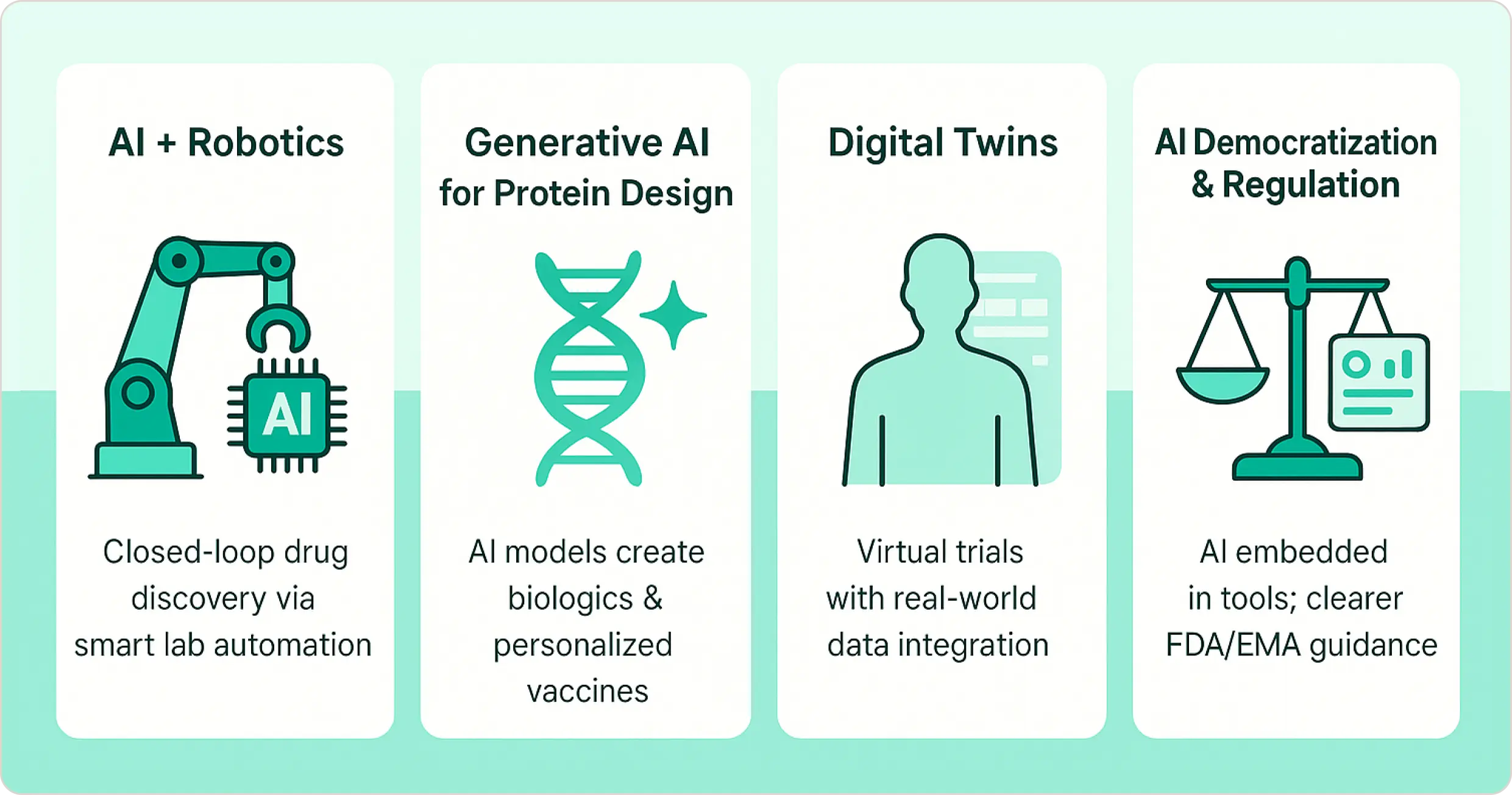 AI + Robotics

AI

Closed-loop drug discovery via smart lab automation

Generative AI for Protein Design

AI models create biologics & personalized vaccines

Digital Twins

Virtual trials with real-world data integration

AI Democratization & Regulation

AI embedded in tools; clearer FDA/EMA guidance